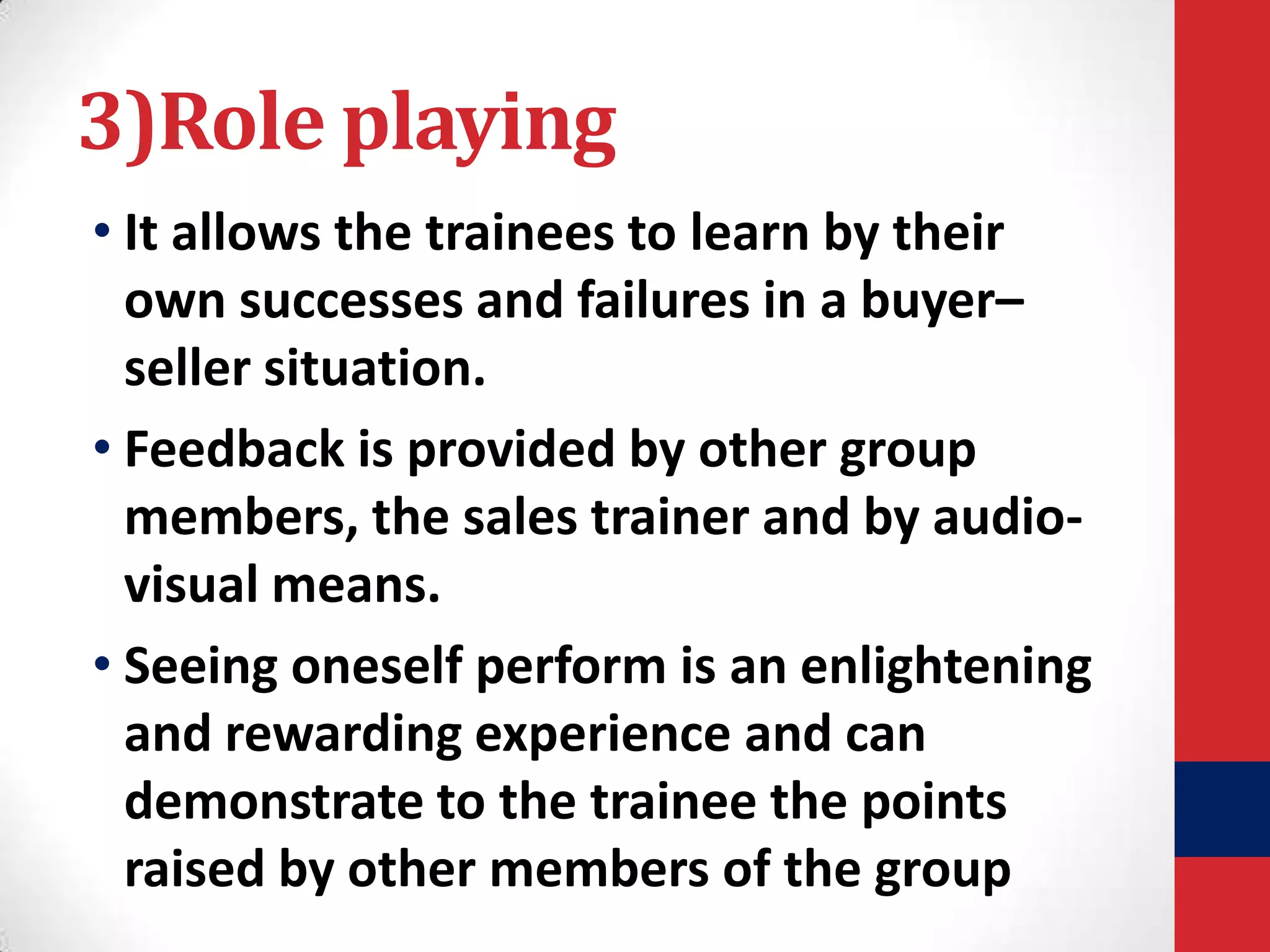 3)Role playing

• It allows the trainees to learn by their own successes and failures in a buyer–seller situation.

• Feedback is provided by other group members, the sales trainer and by audio-visual means.

• Seeing oneself perform is an enlightening and rewarding experience and can demonstrate to the trainee the points raised by other members of the group